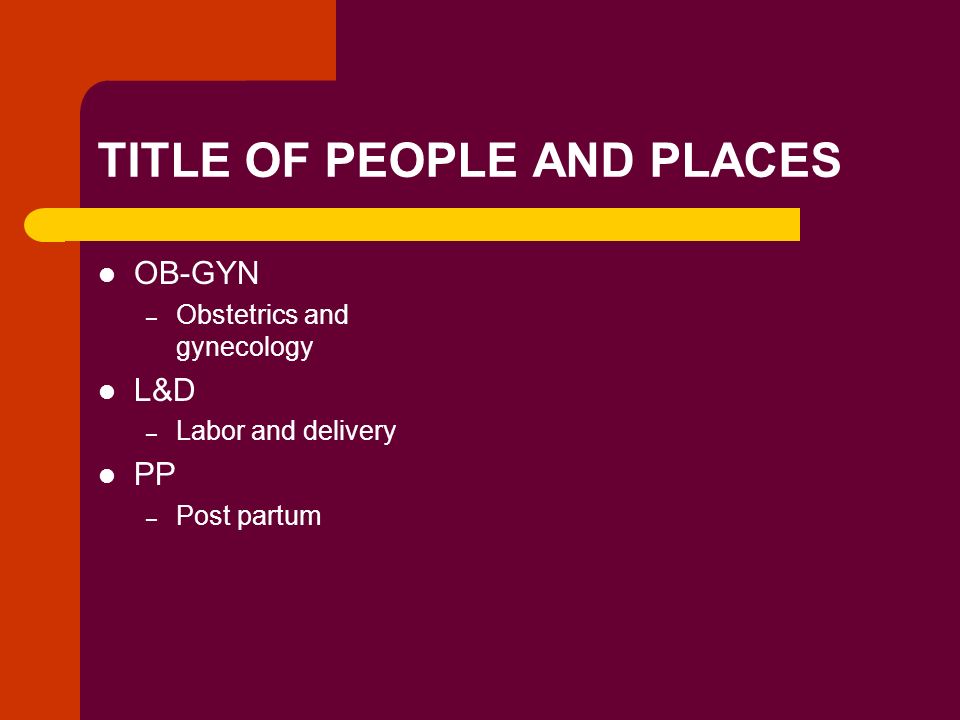 TITLE OF PEOPLE AND PLACES

- OB-GYN
  – Obstetrics and gynecology
- L&D
  – Labor and delivery
- PP
  – Post partum